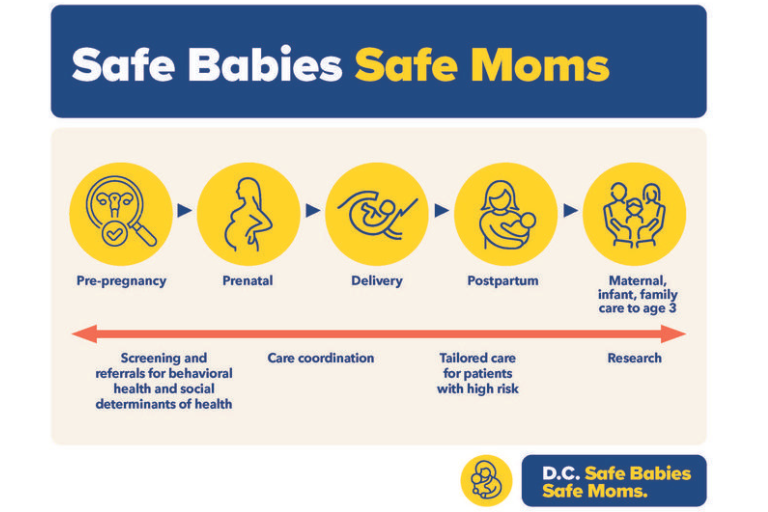 Safe Babies Safe Moms

Pre-pregnancy

Prenatal

Delivery

Postpartum

Maternal, infant, family care to age 3

Screening and referrals for behavioral health and social determinants of health

Care coordination

Tailored care for patients with high risk

Research

D.C. Safe Babies Safe Moms.